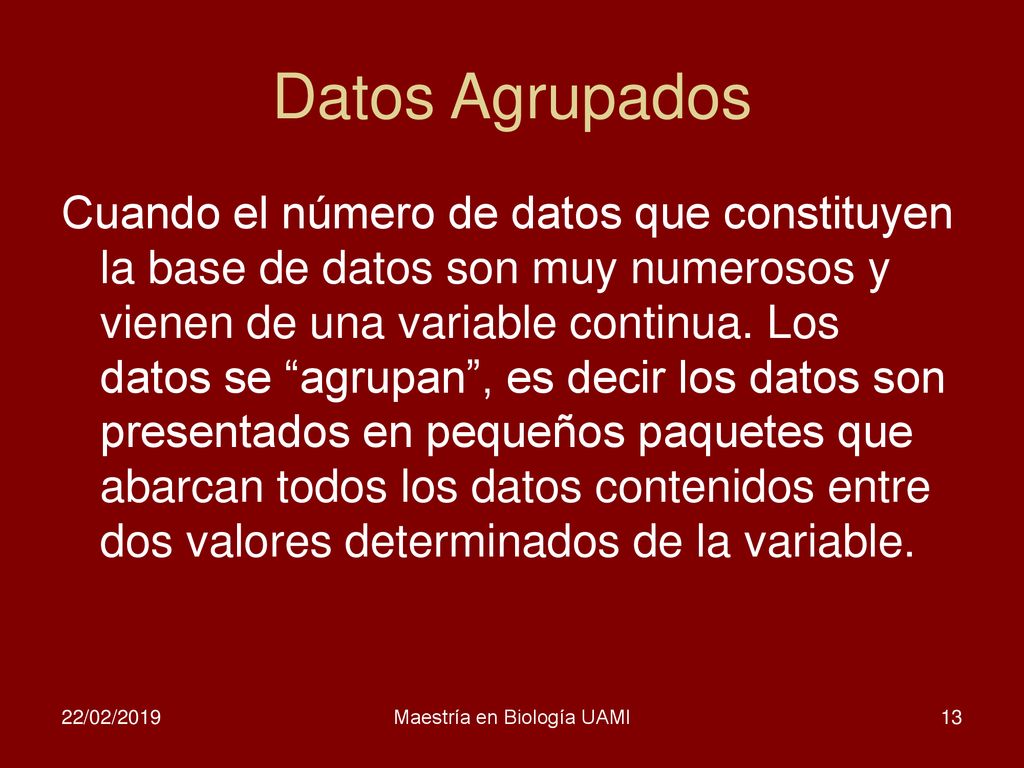 Datos Agrupados

Cuando el número de datos que constituyen la base de datos son muy numerosos y vienen de una variable continua. Los datos se “agrupan”, es decir los datos son presentados en pequeños paquetes que abarcan todos los datos contenidos entre dos valores determinados de la variable.

22/02/2019

Maestría en Biología UAMI

13